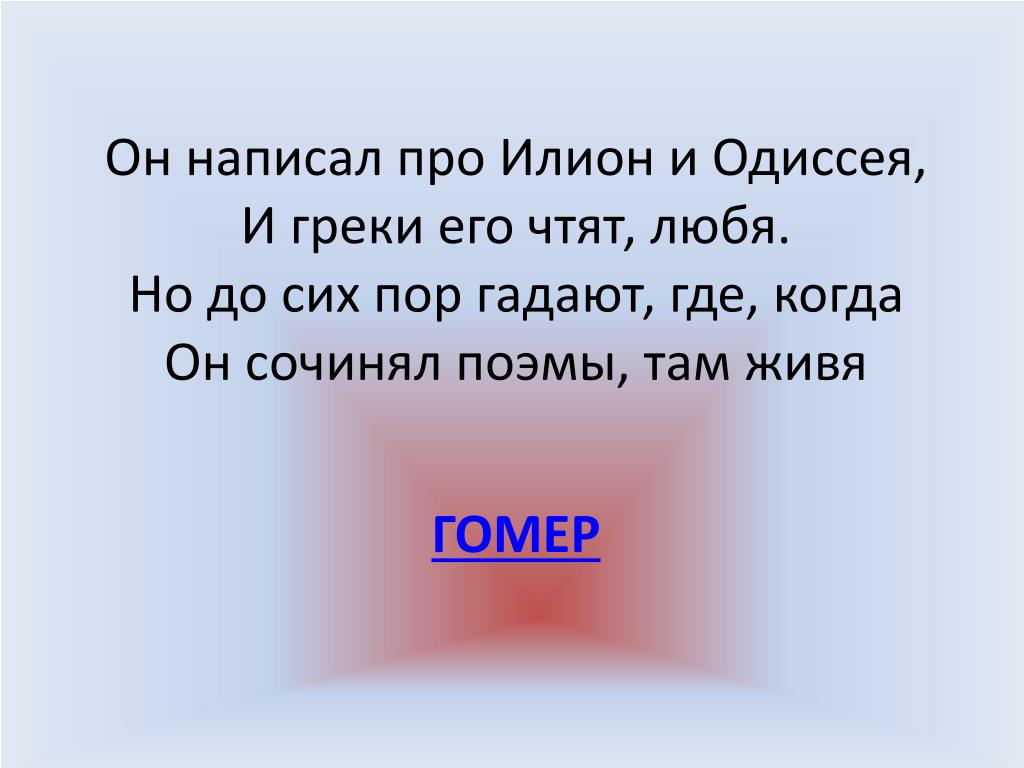 Он написал про Илион и Одиссея,
И греки его чтят, любя.
Но до сих пор гадают, где, когда
Он сочинял поэмы, там живя

ГОМЕР